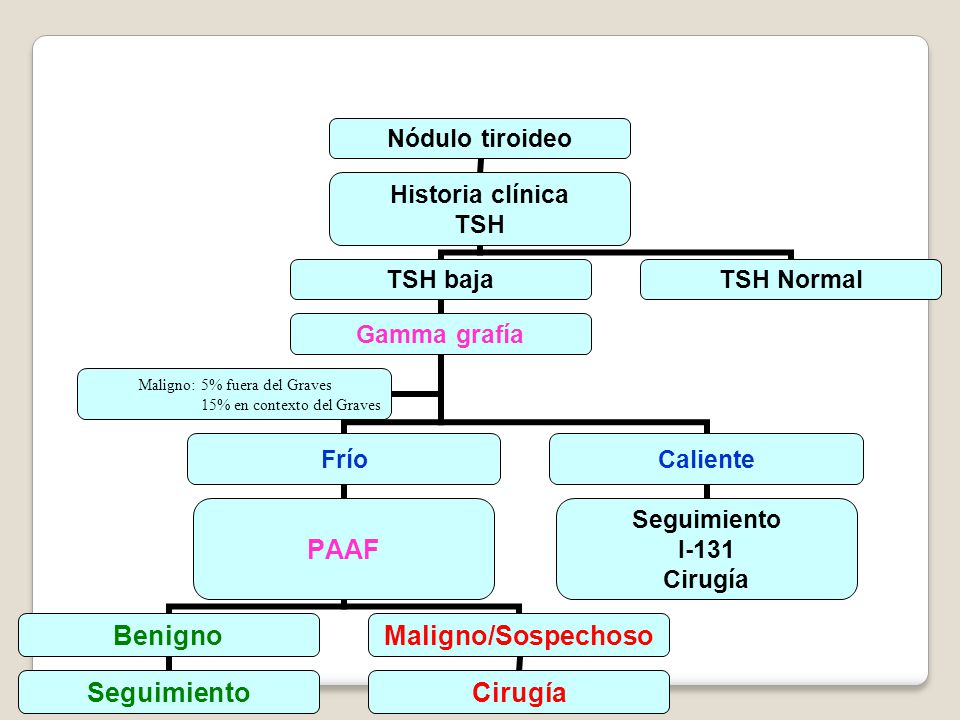 Nódulo tiroideo

Historia clínica
TSH

TSH baja

TSH Normal

Gamma grafía

Maligno: 5% fuera del Graves
15% en contexto del Graves

Frío

Caliente

PAAF

Seguimiento
I-131
Cirugía

Benigno

Maligno/Sospechoso

Seguimiento

Cirugía